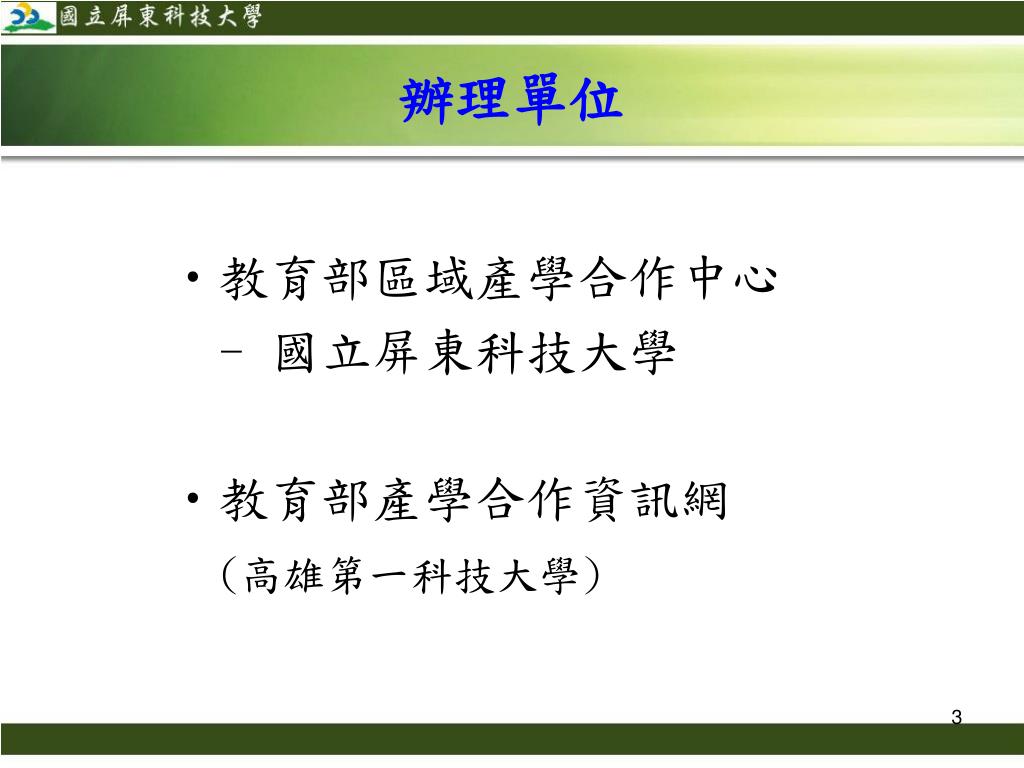 國立屏東科技大學

辦理單位

• 教育部區域產學合作中心
– 國立屏東科技大學

• 教育部產學合作資訊網
（高雄第一科技大學）

3